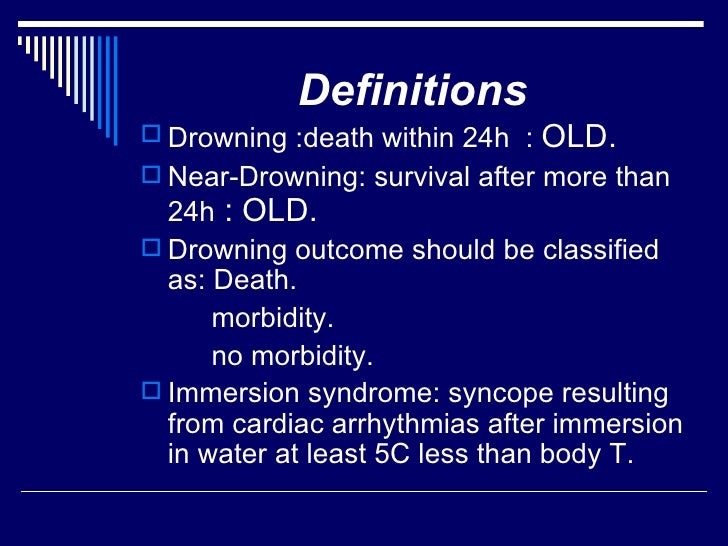 Definitions

Drowning :death within 24h : OLD.

Near-Drowning: survival after more than 24h : OLD.

Drowning outcome should be classified as: Death.
morbidity.
no morbidity.

Immersion syndrome: syncope resulting from cardiac arrhythmias after immersion in water at least 5C less than body T.